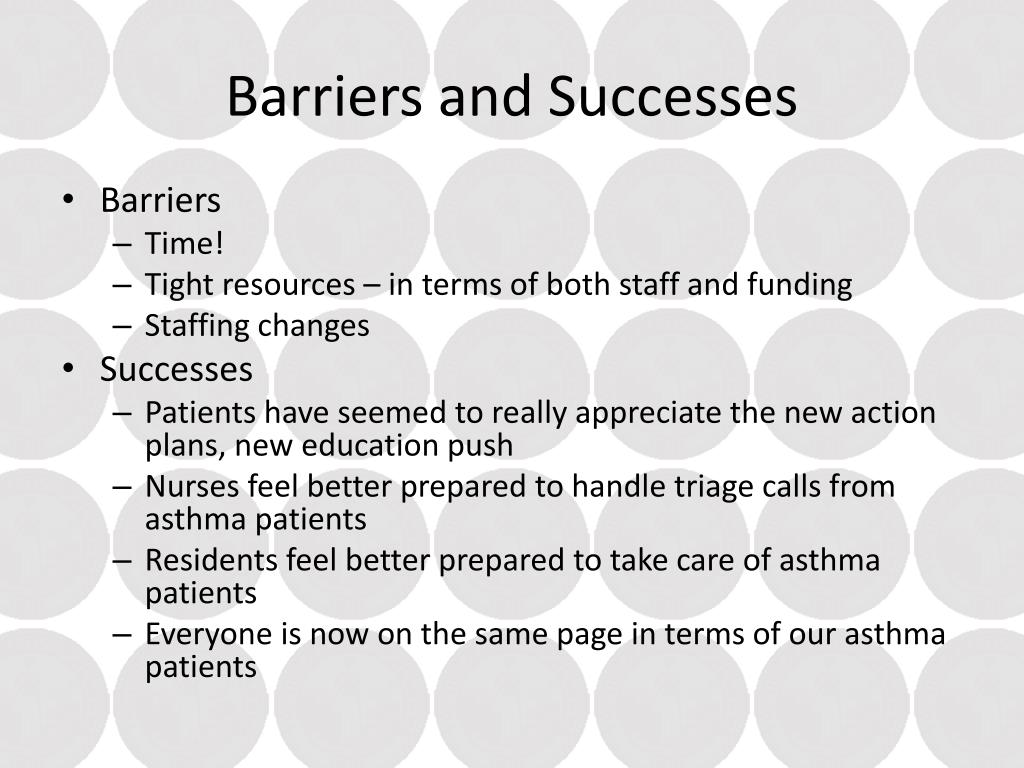 Barriers and Successes

• Barriers
– Time!
– Tight resources – in terms of both staff and funding
– Staffing changes
• Successes
– Patients have seemed to really appreciate the new action plans, new education push
– Nurses feel better prepared to handle triage calls from asthma patients
– Residents feel better prepared to take care of asthma patients
– Everyone is now on the same page in terms of our asthma patients